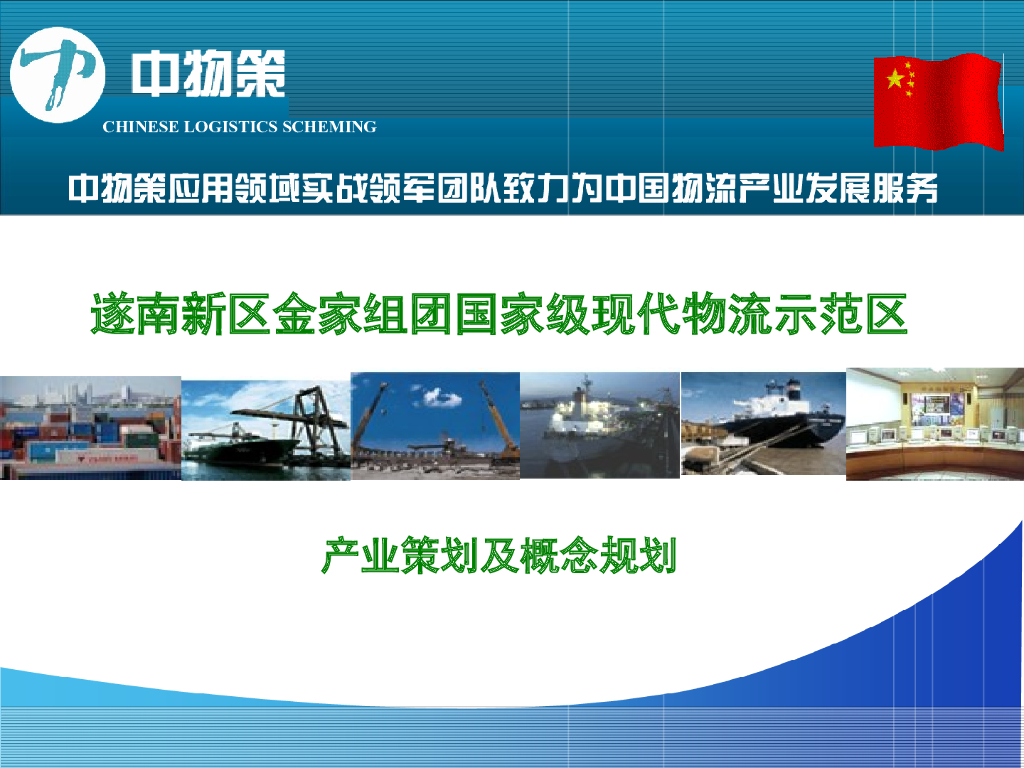 中物策

CHINESE LOGISTICS SCHEMING

中物策应用领域实战领军团队致力为中国物流产业发展服务

遂南新区金家组团国家级现代物流示范区

产业策划及概念规划